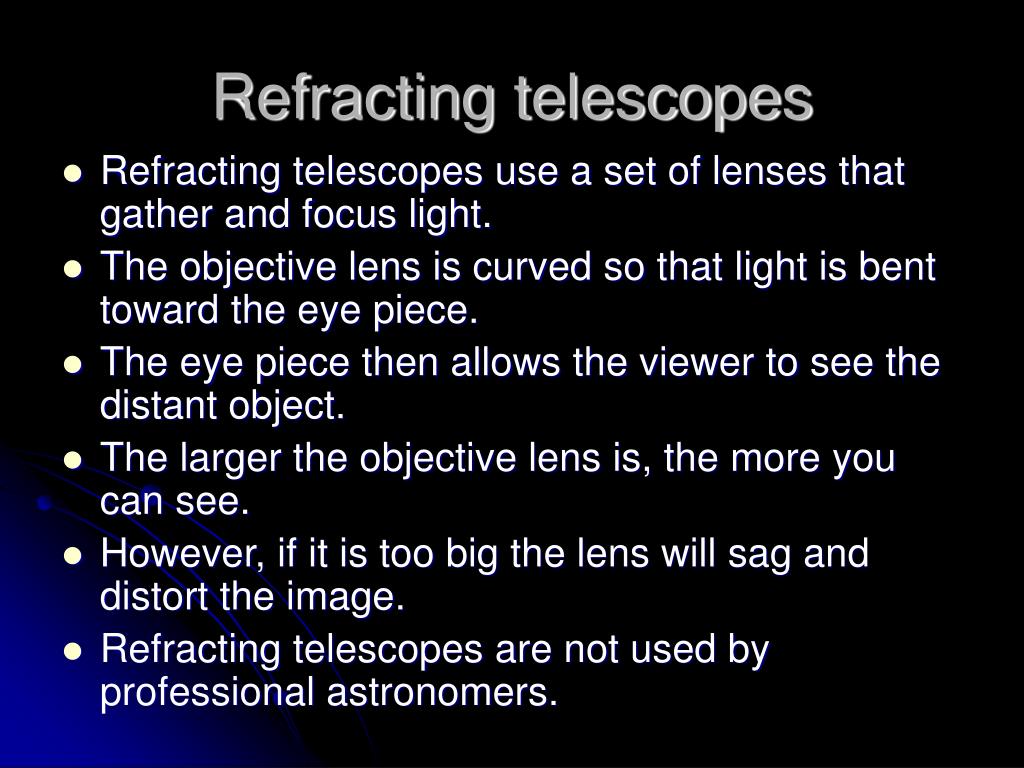 Refracting telescopes

- Refracting telescopes use a set of lenses that gather and focus light.
- The objective lens is curved so that light is bent toward the eye piece.
- The eye piece then allows the viewer to see the distant object.
- The larger the objective lens is, the more you can see.
- However, if it is too big the lens will sag and distort the image.
- Refracting telescopes are not used by professional astronomers.